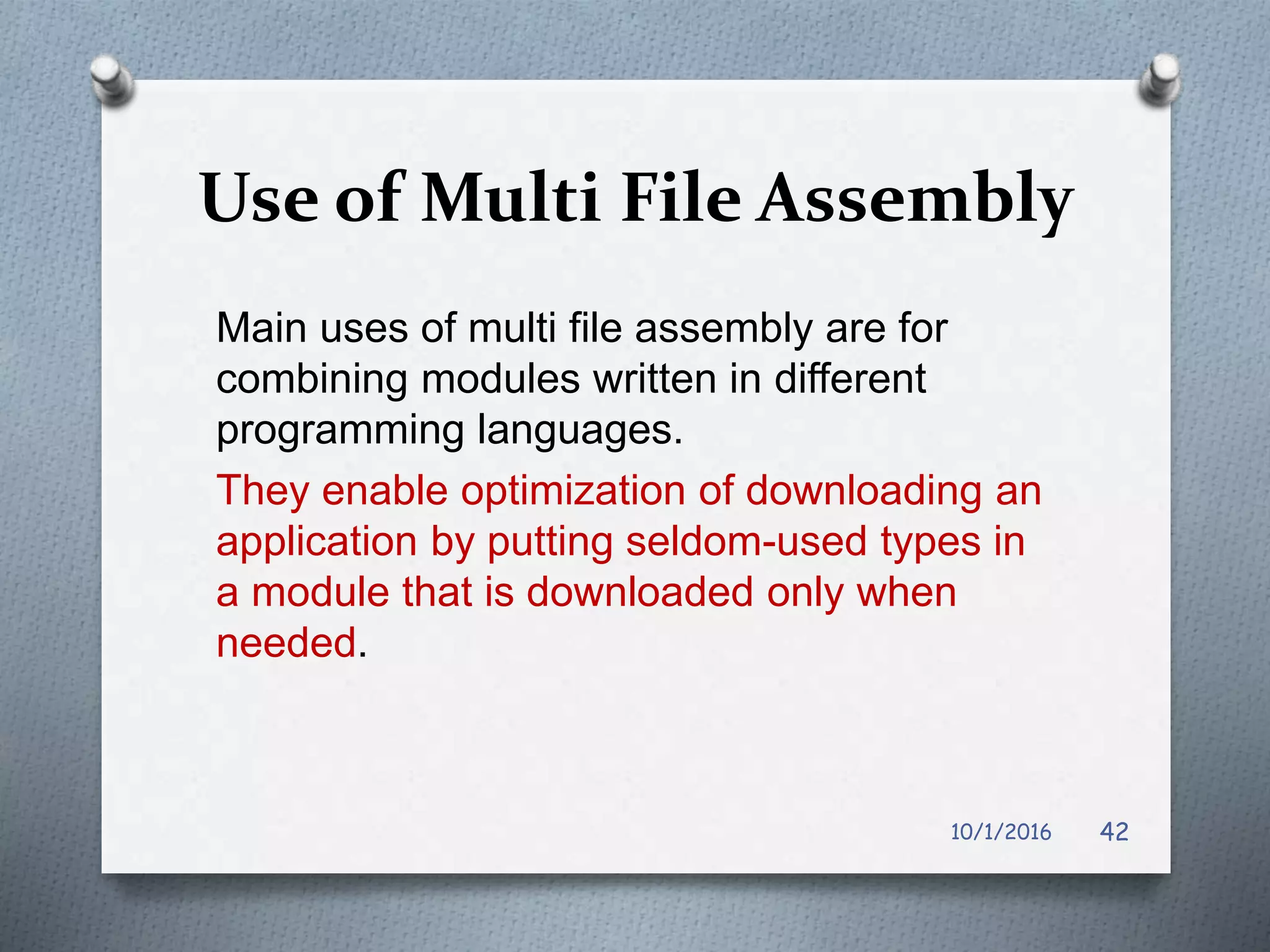 Use of Multi File Assembly

Main uses of multi file assembly are for combining modules written in different programming languages.

They enable optimization of downloading an application by putting seldom-used types in a module that is downloaded only when needed.

10/1/2016 42